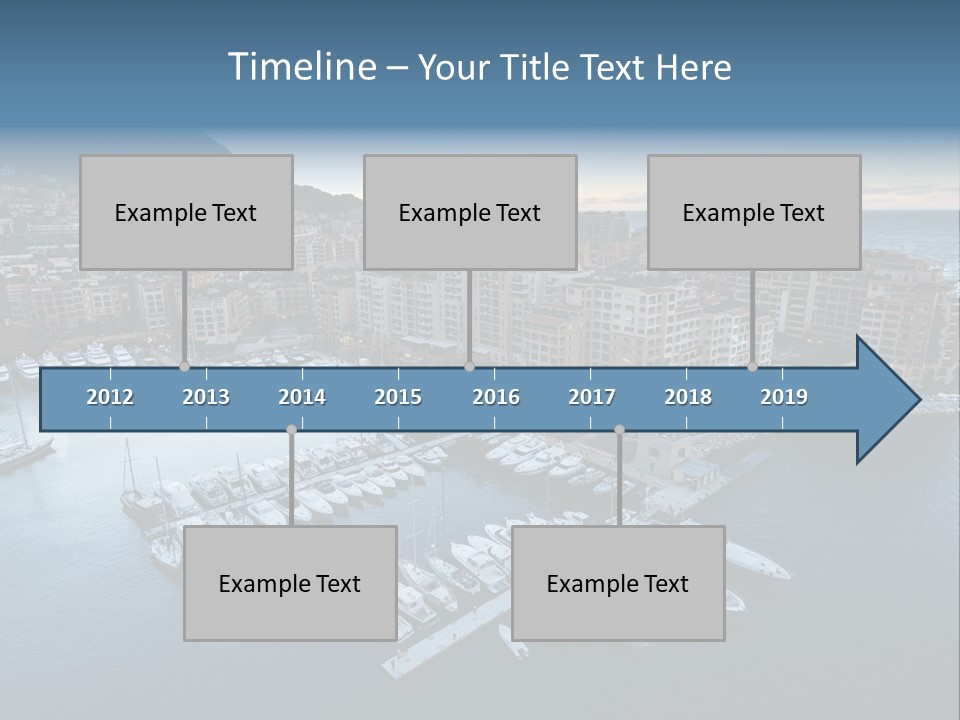 Timeline – Your Title Text Here

Example Text

Example Text

Example Text

2012 2013 2014 2015 2016 2017 2018 2019

Example Text

Example Text